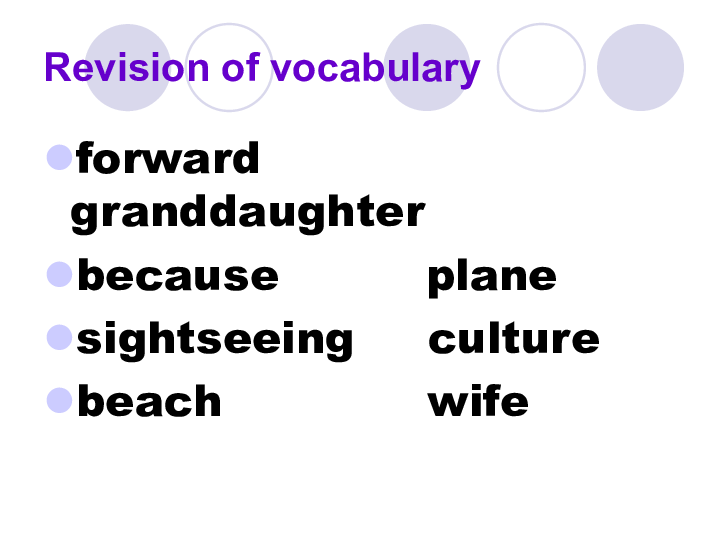 Revision of vocabulary

forward granddaughter

because plane

sightseeing culture

beach wife